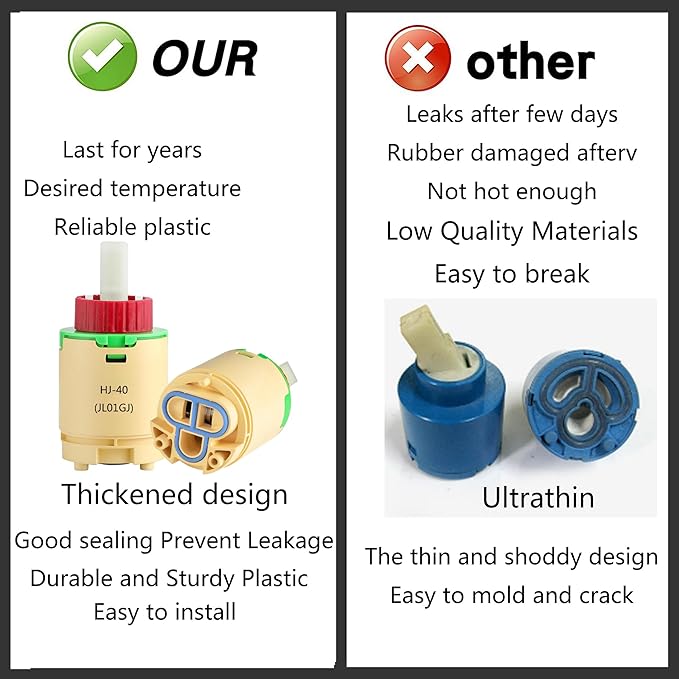 OUR

Last for years
Desired temperature
Reliable plastic

HJ-40
(JL01GJ)

Thickened design

Good sealing Prevent Leakage
Durable and Sturdy Plastic
Easy to install

other

Leaks after few days
Rubber damaged afterv
Not hot enough
Low Quality Materials
Easy to break

Ultrathin

The thin and shoddy design
Easy to mold and crack